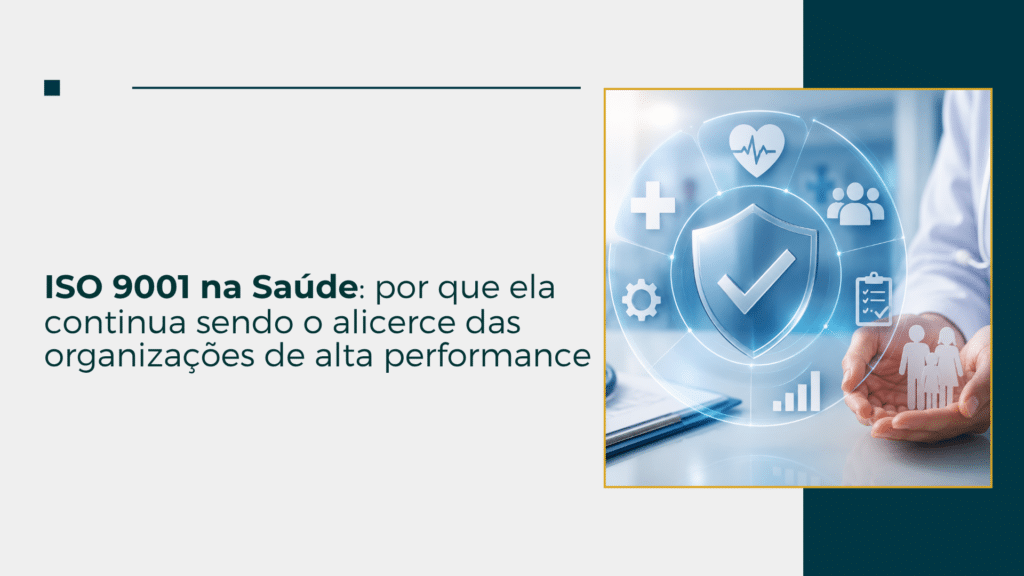 ISO 9001 na Saúde: por que ela continua sendo o alicerce das organizações de alta performance